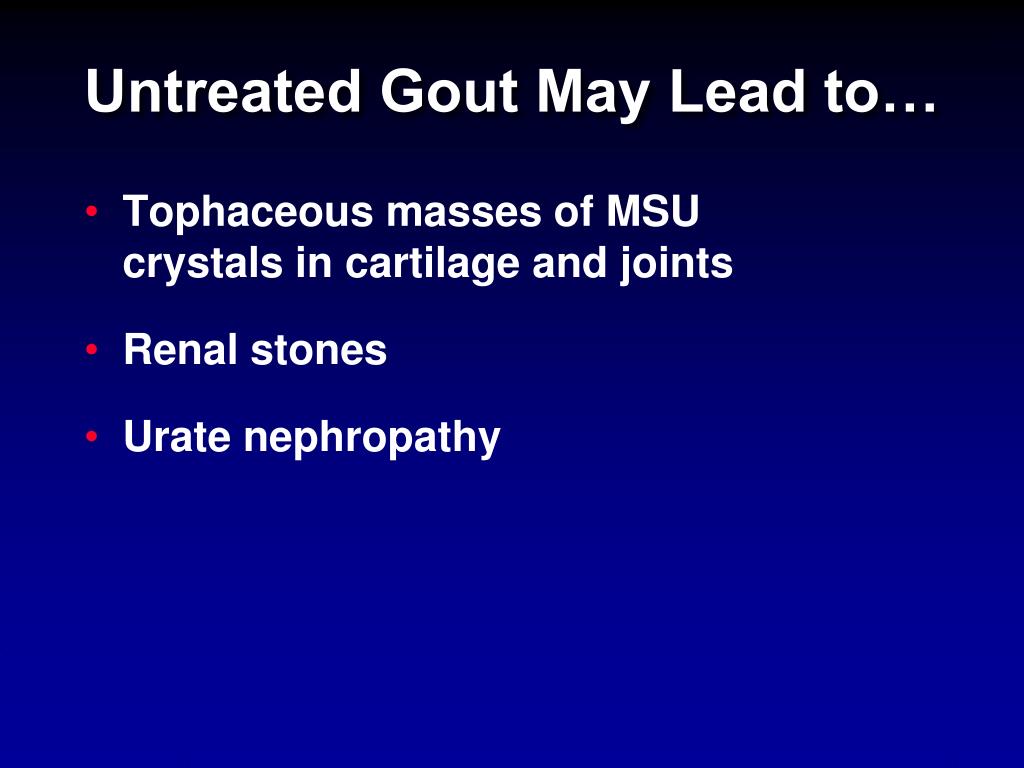 Untreated Gout May Lead to…

• Tophaceous masses of MSU crystals in cartilage and joints

• Renal stones

• Urate nephropathy